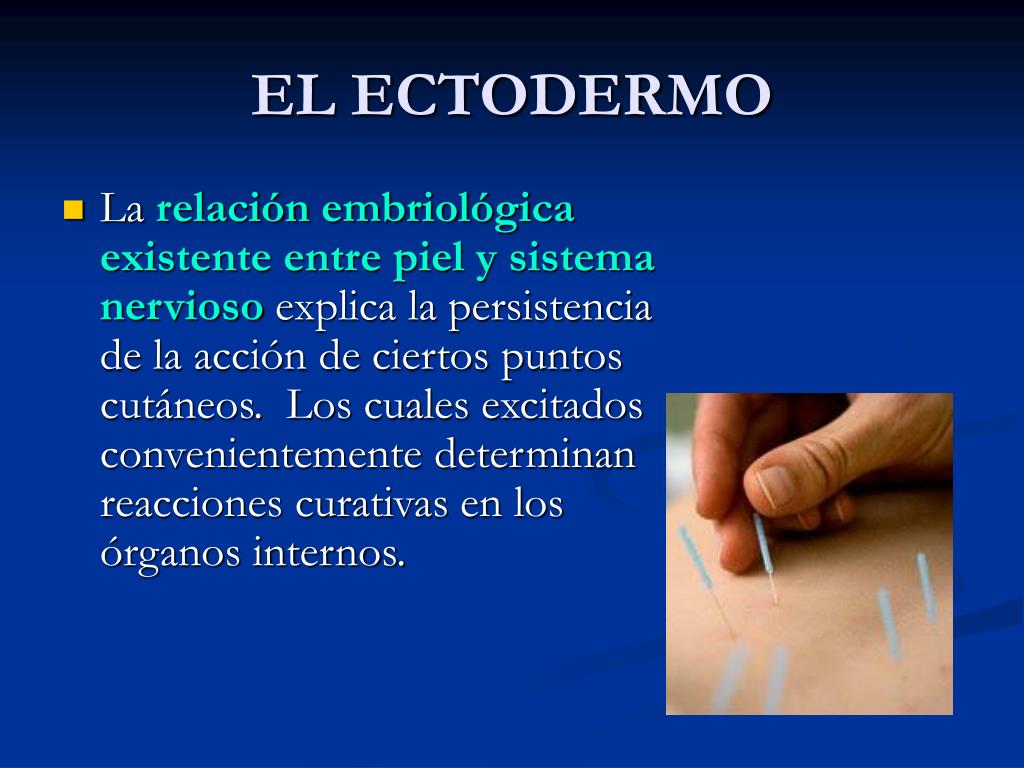 EL ECTODERMO

La relación embriológica existente entre piel y sistema nervioso explica la persistencia de la acción de ciertos puntos cutáneos.  Los cuales excitados convenientemente determinan reacciones curativas en los órganos internos.